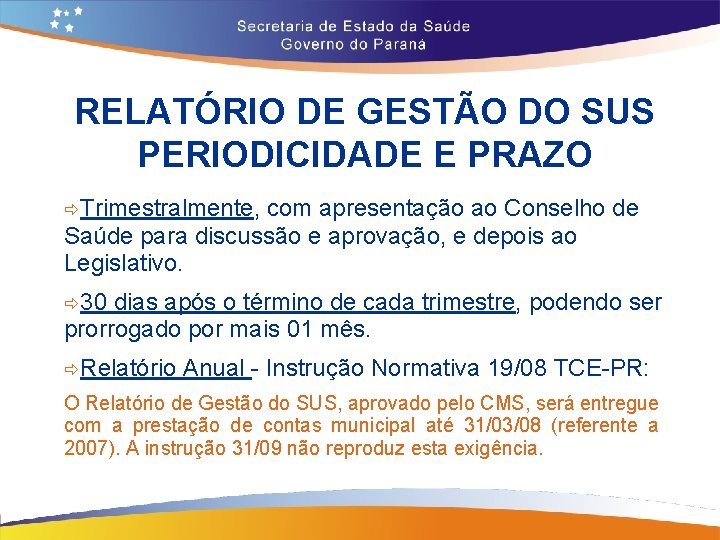 Secretaria de Estado da Saúde
Governo do Paraná

RELATÓRIO DE GESTÃO DO SUS
PERIODICIDADE E PRAZO

⇨Trimestralmente, com apresentação ao Conselho de Saúde para discussão e aprovação, e depois ao Legislativo.

⇨30 dias após o término de cada trimestre, podendo ser prorrogado por mais 01 mês.

⇨Relatório Anual - Instrução Normativa 19/08 TCE-PR:

O Relatório de Gestão do SUS, aprovado pelo CMS, será entregue com a prestação de contas municipal até 31/03/08 (referente a 2007). A instrução 31/09 não reproduz esta exigência.